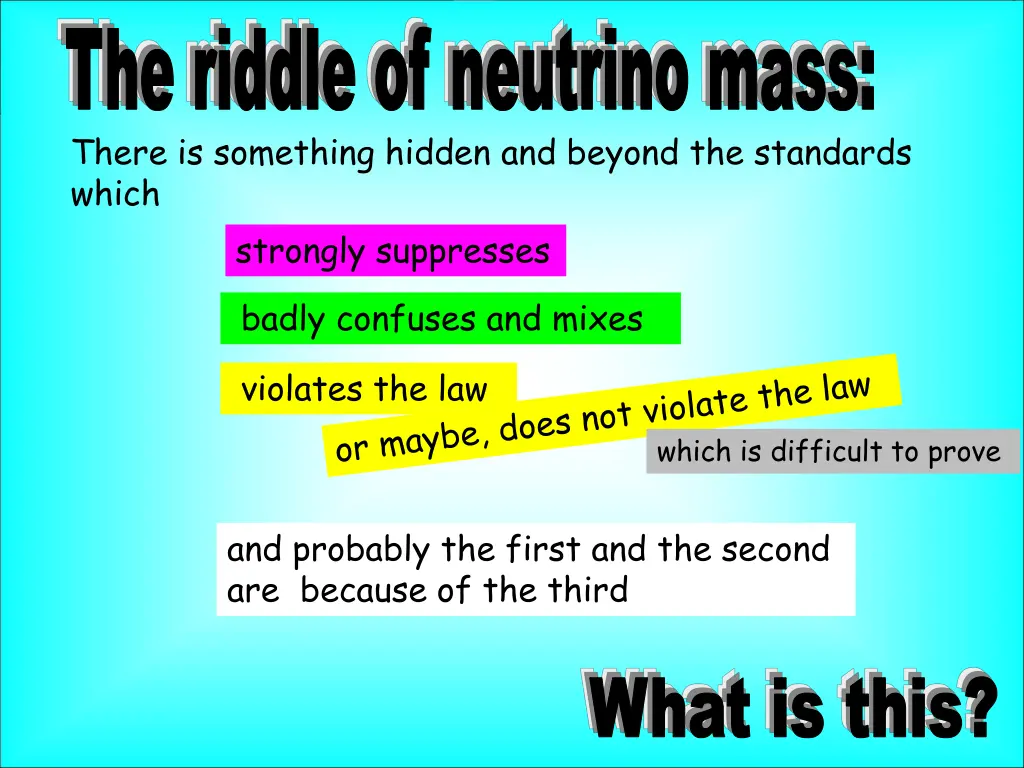 The riddle of neutrino mass:

There is something hidden and beyond the standards which

strongly suppresses

badly confuses and mixes

violates the law

or maybe, does not violate the law

which is difficult to prove

and probably the first and the second are because of the third

What is this?